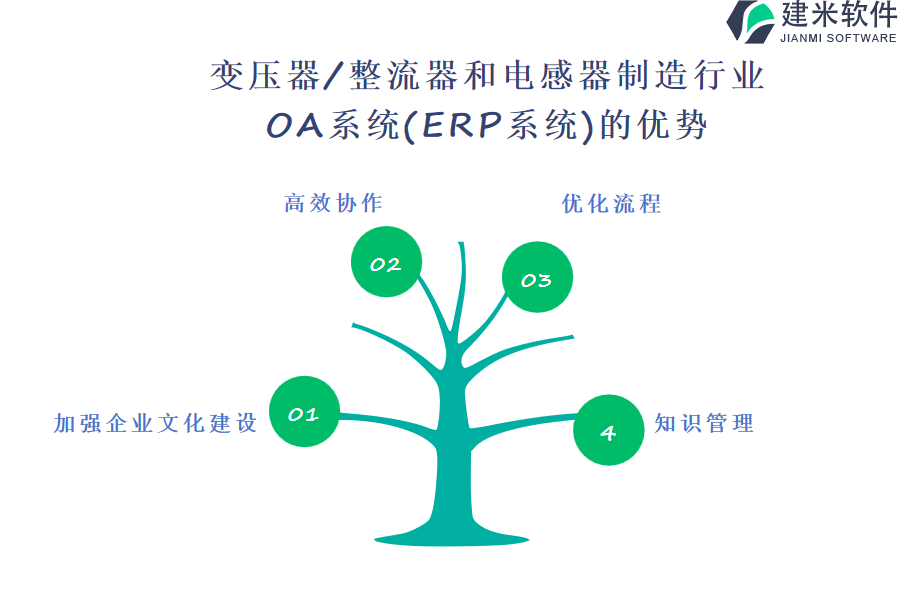 建米软件
JIANMI SOFTWARE

变压器/整流器和电感器制造行业
OA系统(ERP系统)的优势

高效协作

优化流程

02

03

加强企业文化建设

01

4

知识管理